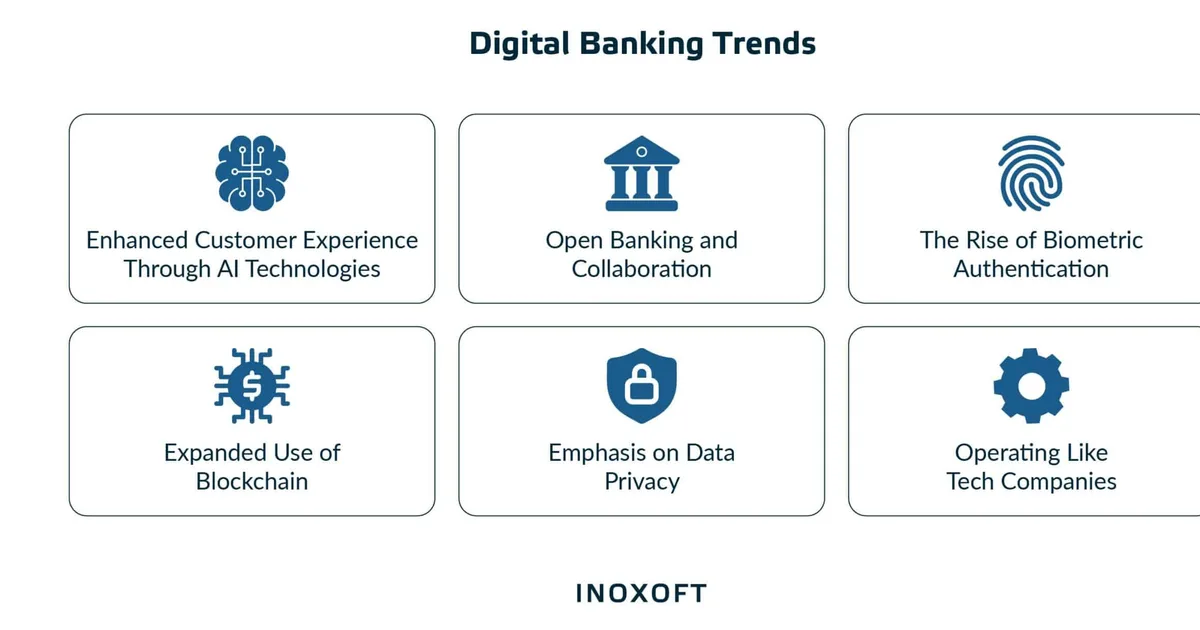 Digital Banking Trends

Enhanced Customer Experience Through AI Technologies

Open Banking and Collaboration

The Rise of Biometric Authentication

Expanded Use of Blockchain

Emphasis on Data Privacy

Operating Like Tech Companies

INOXOFT